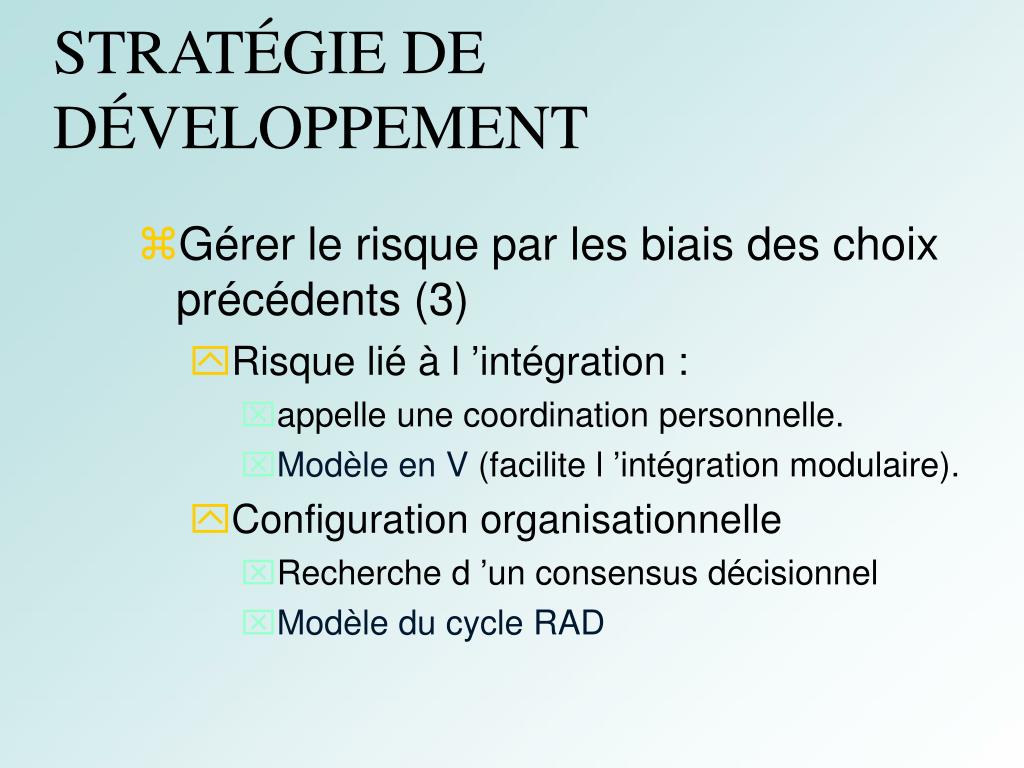 STRATÉGIE DE DÉVELOPPEMENT

Gérer le risque par les biais des choix précédents (3)

Risque lié à l ’intégration :

appelle une coordination personnelle.

Modèle en V (facilite l ’intégration modulaire).

Configuration organisationnelle

Recherche d ’un consensus décisionnel

Modèle du cycle RAD